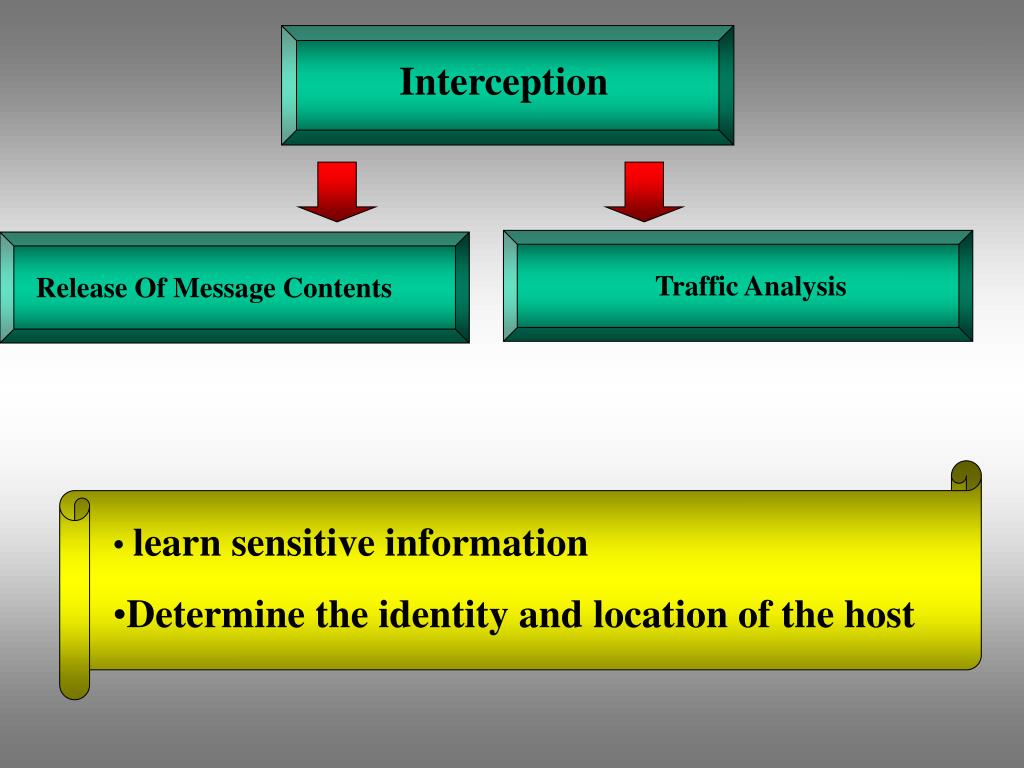 Interception

Release Of Message Contents

Traffic Analysis

• learn sensitive information

•Determine the identity and location of the host